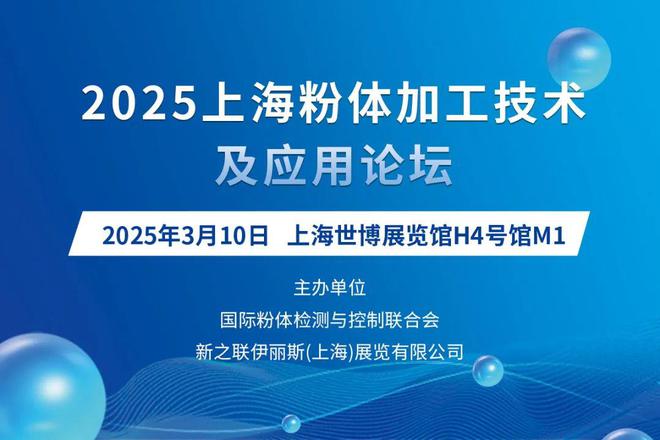 2025上海粉体加工技术
及应用论坛

2025年3月10日 上海世博展览馆H4号馆M1

主办单位
国际粉体检测与控制联合会
新之联伊丽斯(上海)展览有限公司